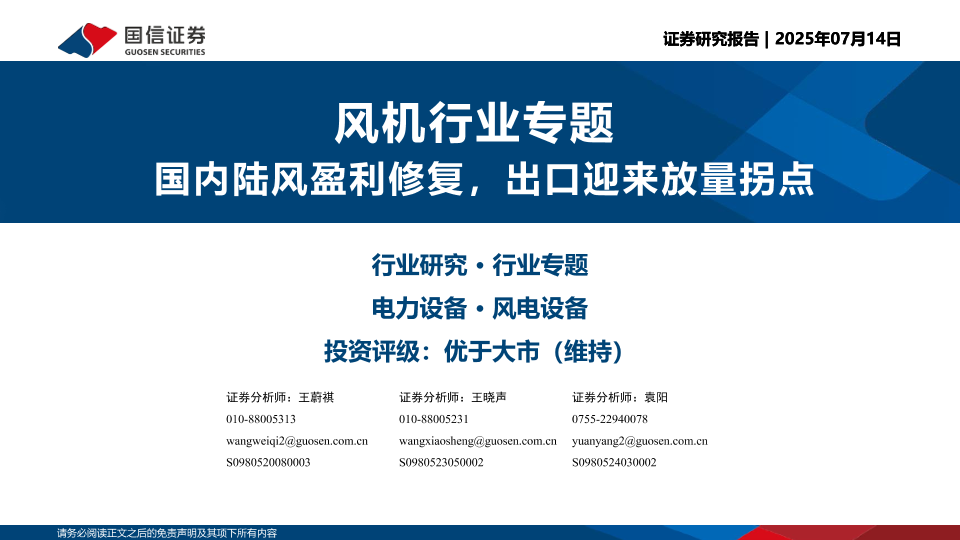 国信证券
GUOSEN SECURITIES

证券研究报告 | 2025年07月14日

风机行业专题
国内陆风盈利修复，出口迎来放量拐点

行业研究 · 行业专题
电力设备 · 风电设备
投资评级：优于大市（维持）

证券分析师：王蔚祺
010-88005313
wangweiqi2@guosen.com.cn
S0980520080003

证券分析师：王晓声
010-88005231
wangxiaosheng@guosen.com.cn
S0980523050002

证券分析师：袁阳
0755-22940078
yuanyang2@guosen.com.cn
S0980524030002

请务必阅读正文之后的免责声明及其项下所有内容